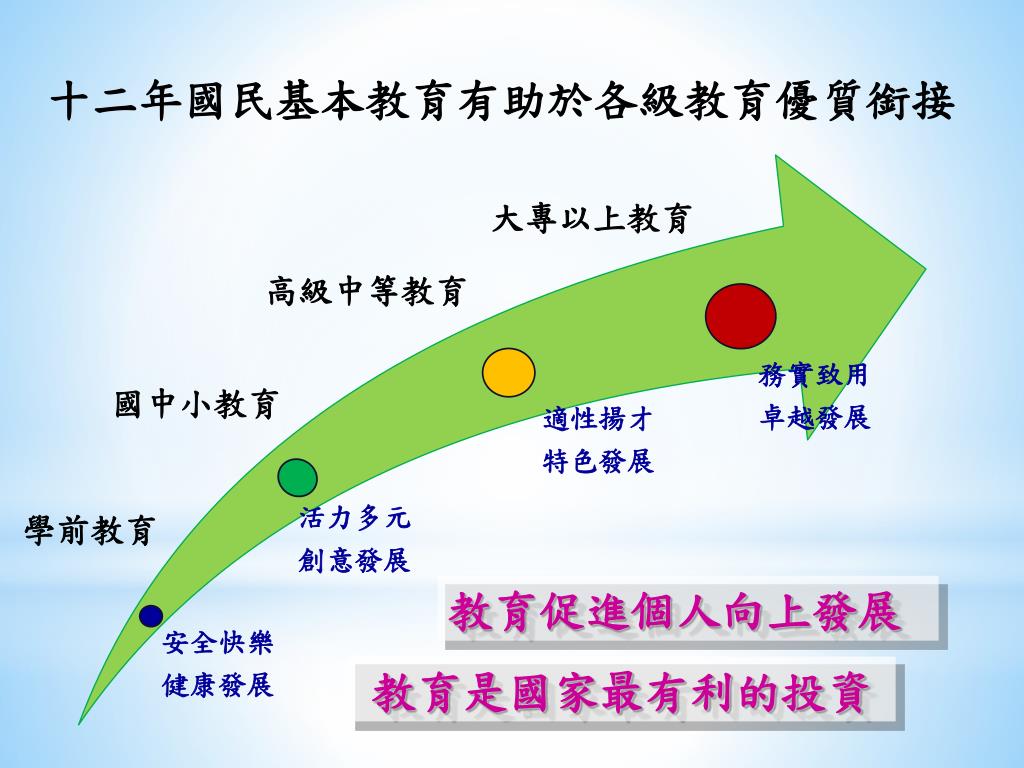 十二年國民基本教育有助於各級教育優質銜接

大專以上教育

高級中等教育

國中小教育

學前教育

務實致用
卓越發展

適性揚才
特色發展

活力多元
創意發展

安全快樂
健康發展

教育促進個人向上發展

教育是國家最有利的投資